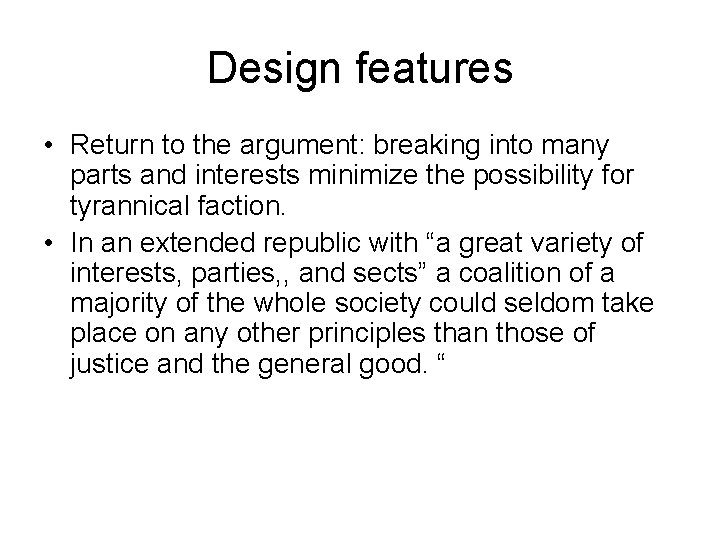 Design features

• Return to the argument: breaking into many parts and interests minimize the possibility for tyrannical faction.
• In an extended republic with “a great variety of interests, parties,, and sects” a coalition of a majority of the whole society could seldom take place on any other principles than those of justice and the general good. “